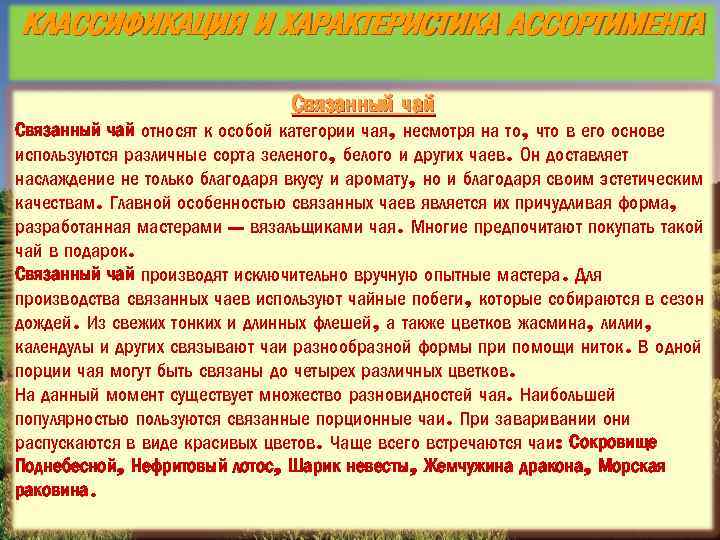 КЛАССИФИКАЦИЯ И ХАРАКТЕРИСТИКА АССОРТИМЕНТА

Связанный чай

Связанный чай относят к особой категории чая, несмотря на то, что в его основе используются различные сорта зеленого, белого и других чаев. Он доставляет наслаждение не только благодаря вкусу и аромату, но и благодаря своим эстетическим качествам. Главной особенностью связанных чаев является их причудливая форма, разработанная мастерами — вязальщиками чая. Многие предпочитают покупать такой чай в подарок.

Связанный чай производят исключительно вручную опытные мастера. Для производства связанных чаев используют чайные побеги, которые собираются в сезон дождей. Из свежих тонких и длинных флешей, а также цветков жасмина, лилии, календулы и других связывают чаи разнообразной формы при помощи ниток. В одной порции чая могут быть связаны до четырех различных цветков.

На данный момент существует множество разновидностей чая. Наибольшей популярностью пользуются связанные порционные чаи. При заваривании они распускаются в виде красивых цветов. Чаще всего встречаются чаи: Сокровище Поднебесной, Нефритовый лотос, Шарик невесты, Жемчужина дракона, Морская раковина.